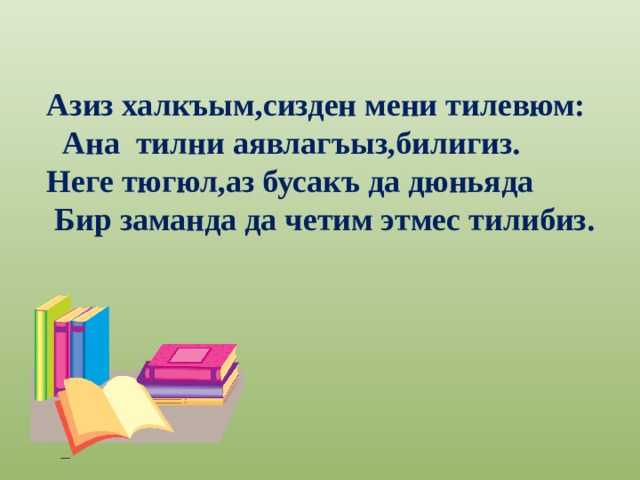 Азиз халкъым,сизден мени тилевюм:
Ана тилни аявлагъыз,билигиз.
Неге тюгюл,аз бусакъ да дюньяда
Бир заманда да четим этмес тилибиз.